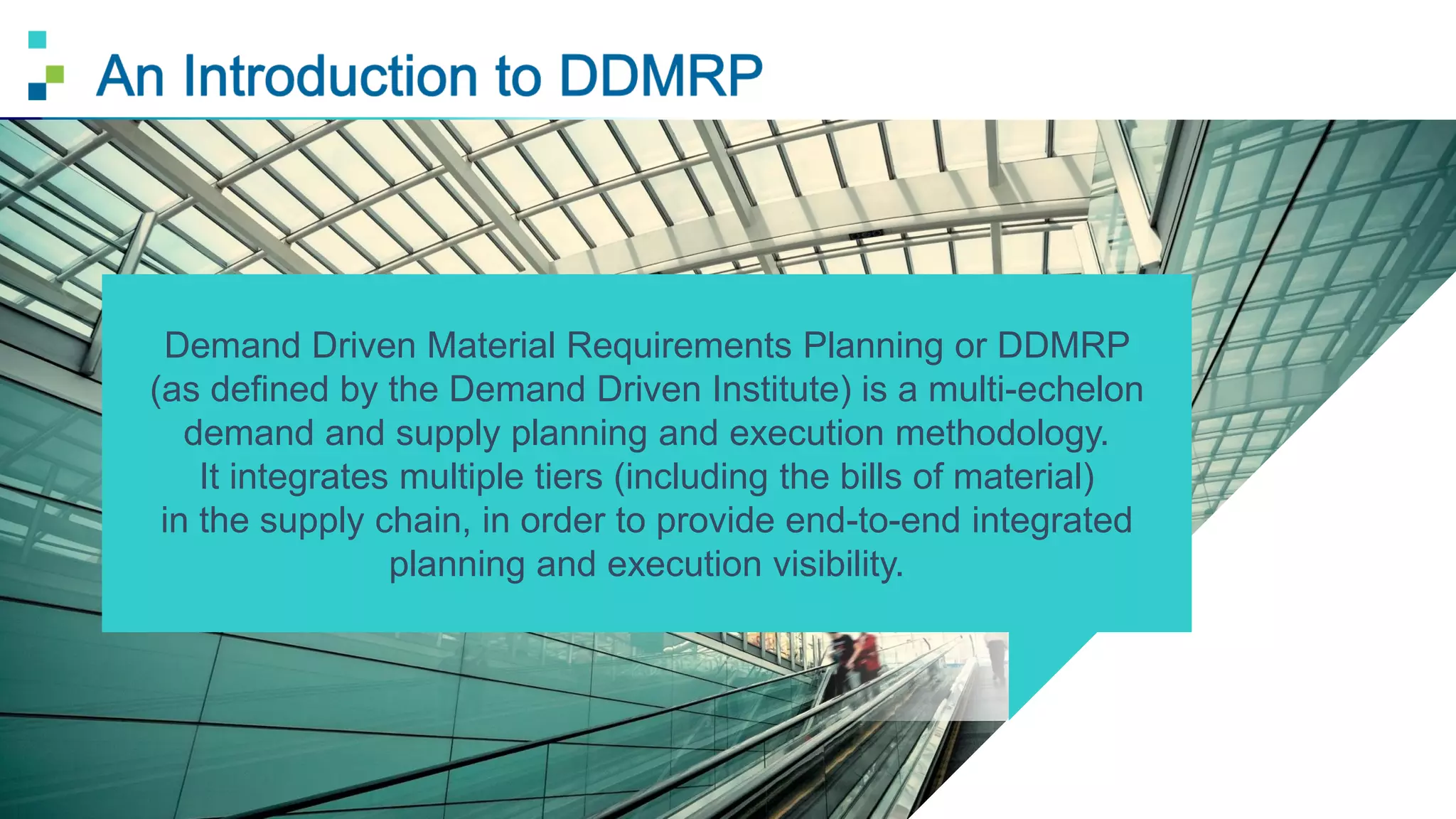 An Introduction to DDMRP

Demand Driven Material Requirements Planning or DDMRP (as defined by the Demand Driven Institute) is a multi-echelon demand and supply planning and execution methodology. It integrates multiple tiers (including the bills of material) in the supply chain, in order to provide end-to-end integrated planning and execution visibility.